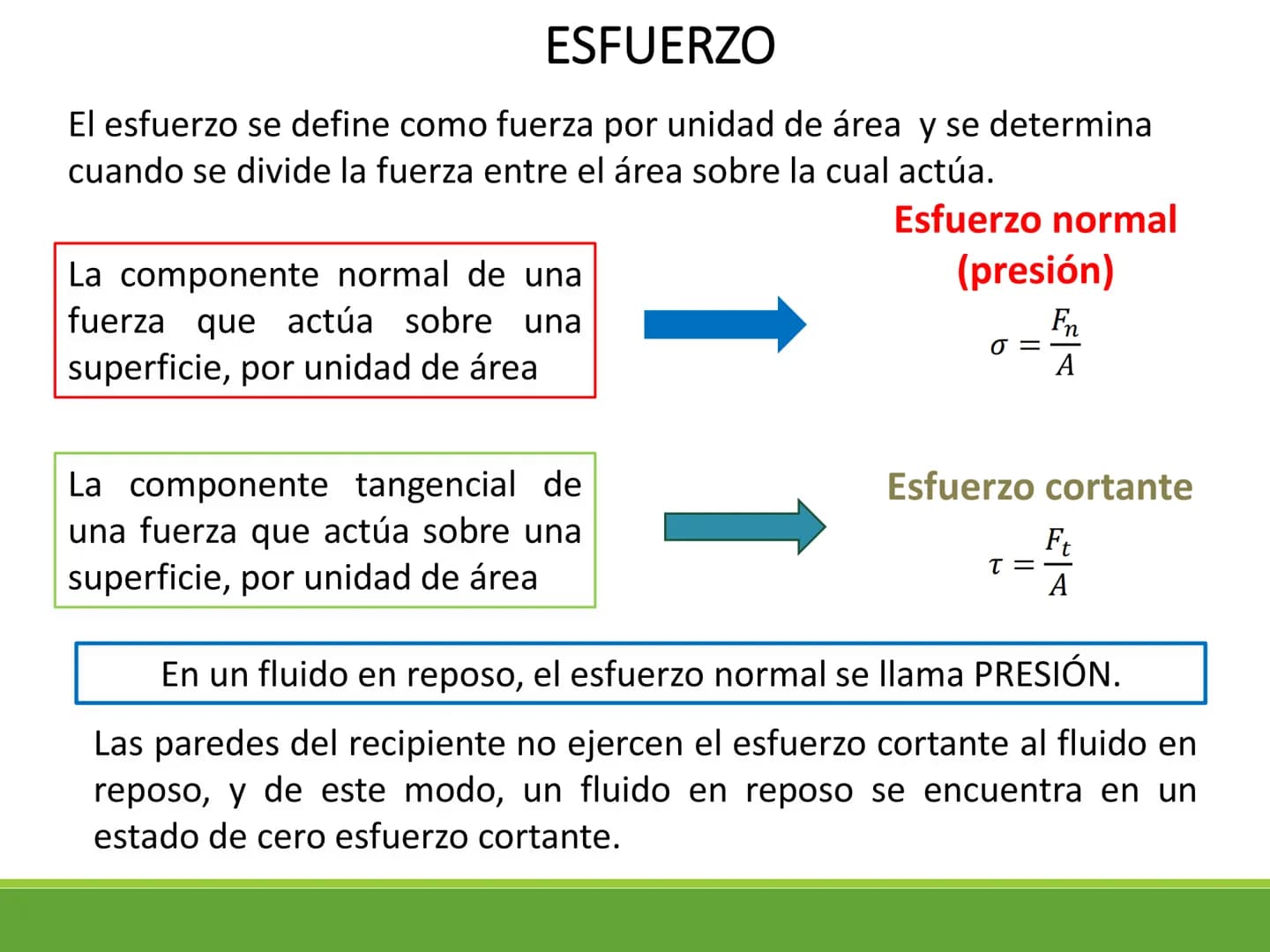 ESFUERZO

El esfuerzo se define como fuerza por unidad de área y se determina cuando se divide la fuerza entre el área sobre la cual actúa.

La componente normal de una fuerza que actúa sobre una superficie, por unidad de área

Esfuerzo normal (presión)

$\sigma = \frac{F_n}{A}$

La componente tangencial de una fuerza que actúa sobre una superficie, por unidad de área

Esfuerzo cortante

$\tau = \frac{F_t}{A}$

En un fluido en reposo, el esfuerzo normal se llama PRESIÓN.

Las paredes del recipiente no ejercen el esfuerzo cortante al fluido en reposo, y de este modo, un fluido en reposo se encuentra en un estado de cero esfuerzo cortante.